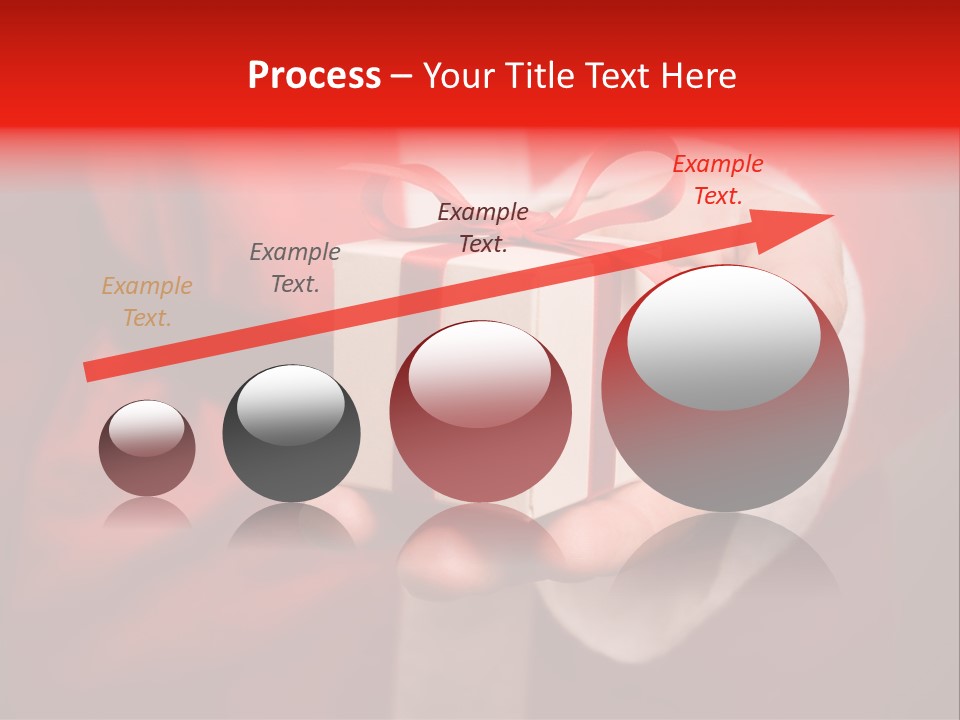 Process – Your Title Text Here

Example Text.

Example Text.

Example Text.

Example Text.